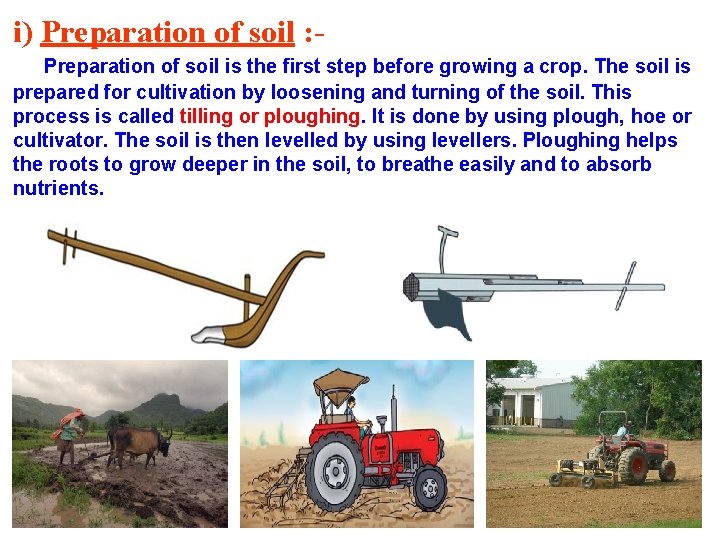 i) Preparation of soil :-

Preparation of soil is the first step before growing a crop. The soil is prepared for cultivation by loosening and turning of the soil. This process is called tilling or ploughing. It is done by using plough, hoe or cultivator. The soil is then levelled by using levellers. Ploughing helps the roots to grow deeper in the soil, to breathe easily and to absorb nutrients.